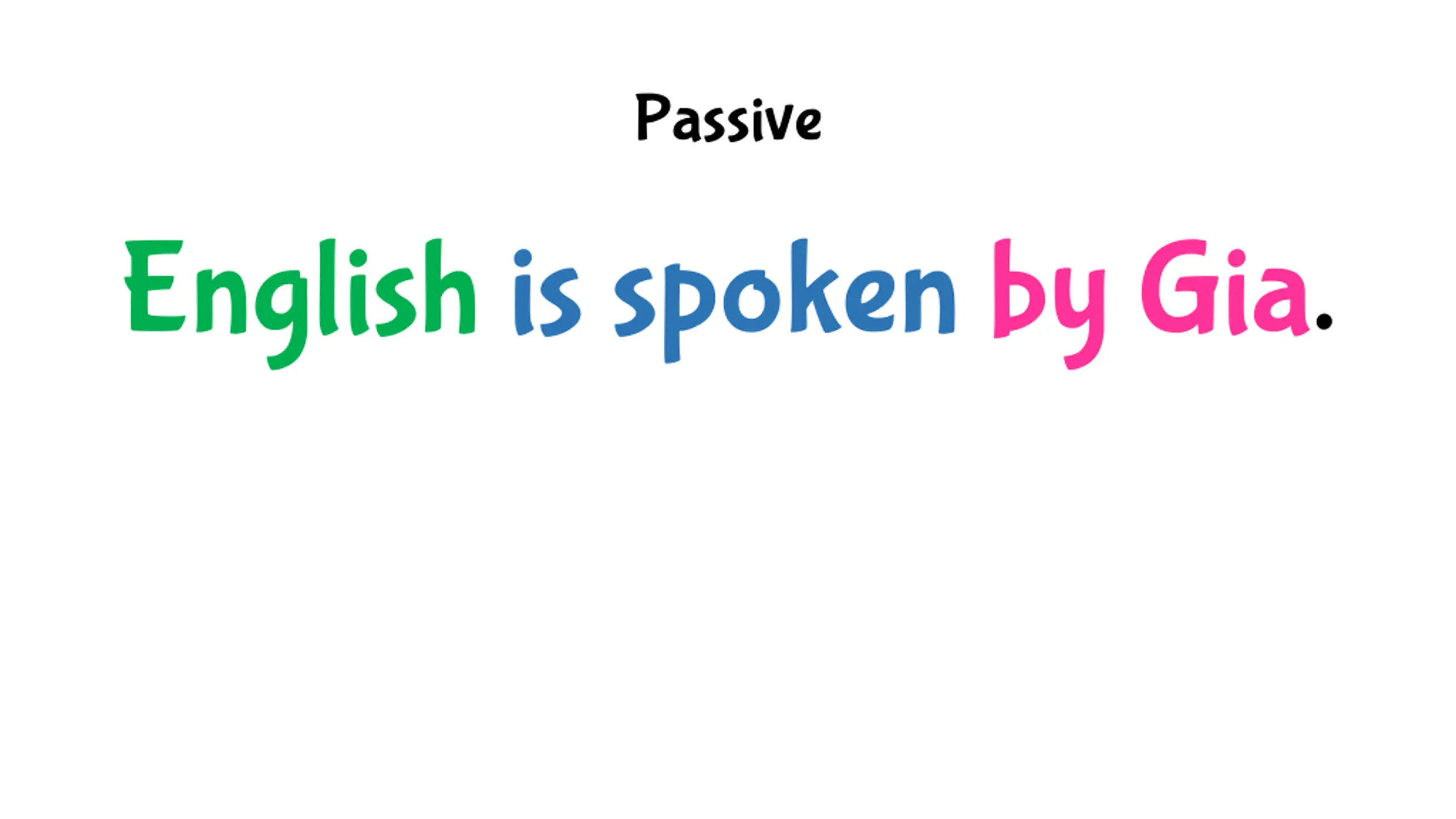 Passive

English is spoken by Gia.